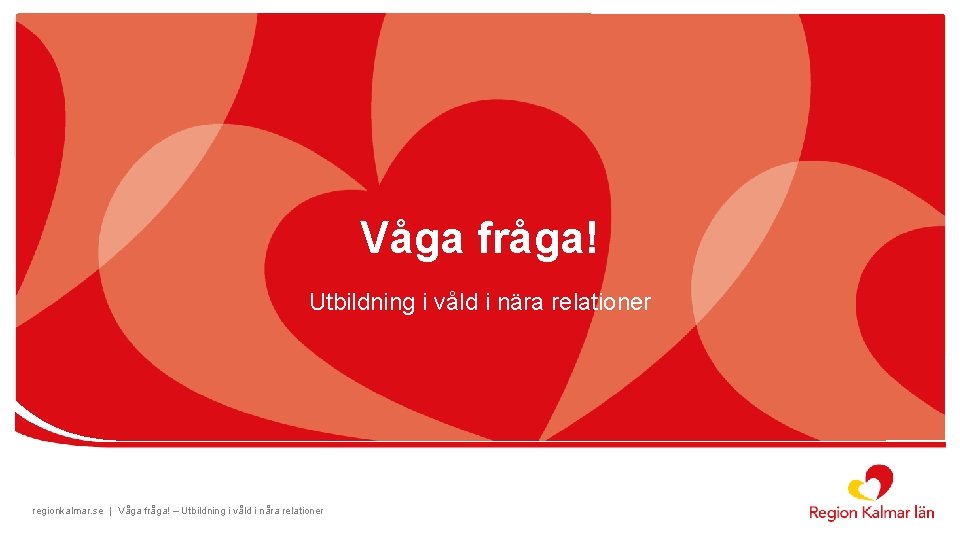 Våga fråga!

Utbildning i våld i nära relationer

regionkalmar.se | Våga fråga! – Utbildning i våld i nära relationer

Region Kalmar län